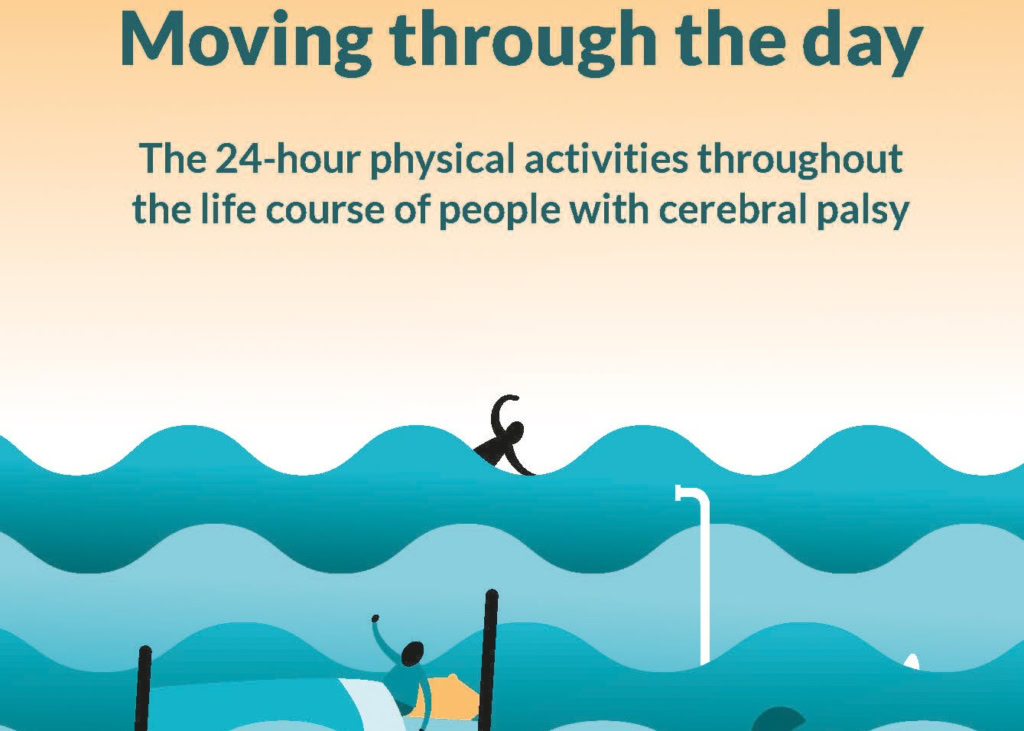 Moving through the day

The 24-hour physical activities throughout the life course of people with cerebral palsy